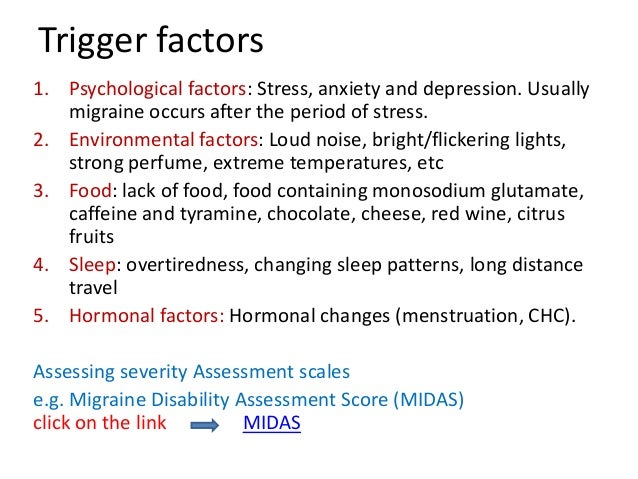 Trigger factors

1. Psychological factors: Stress, anxiety and depression. Usually migraine occurs after the period of stress.
2. Environmental factors: Loud noise, bright/flickering lights, strong perfume, extreme temperatures, etc
3. Food: lack of food, food containing monosodium glutamate, caffeine and tyramine, chocolate, cheese, red wine, citrus fruits
4. Sleep: overtiredness, changing sleep patterns, long distance travel
5. Hormonal factors: Hormonal changes (menstruation, CHC).

Assessing severity Assessment scales
e.g. Migraine Disability Assessment Score (MIDAS)
click on the link MIDAS